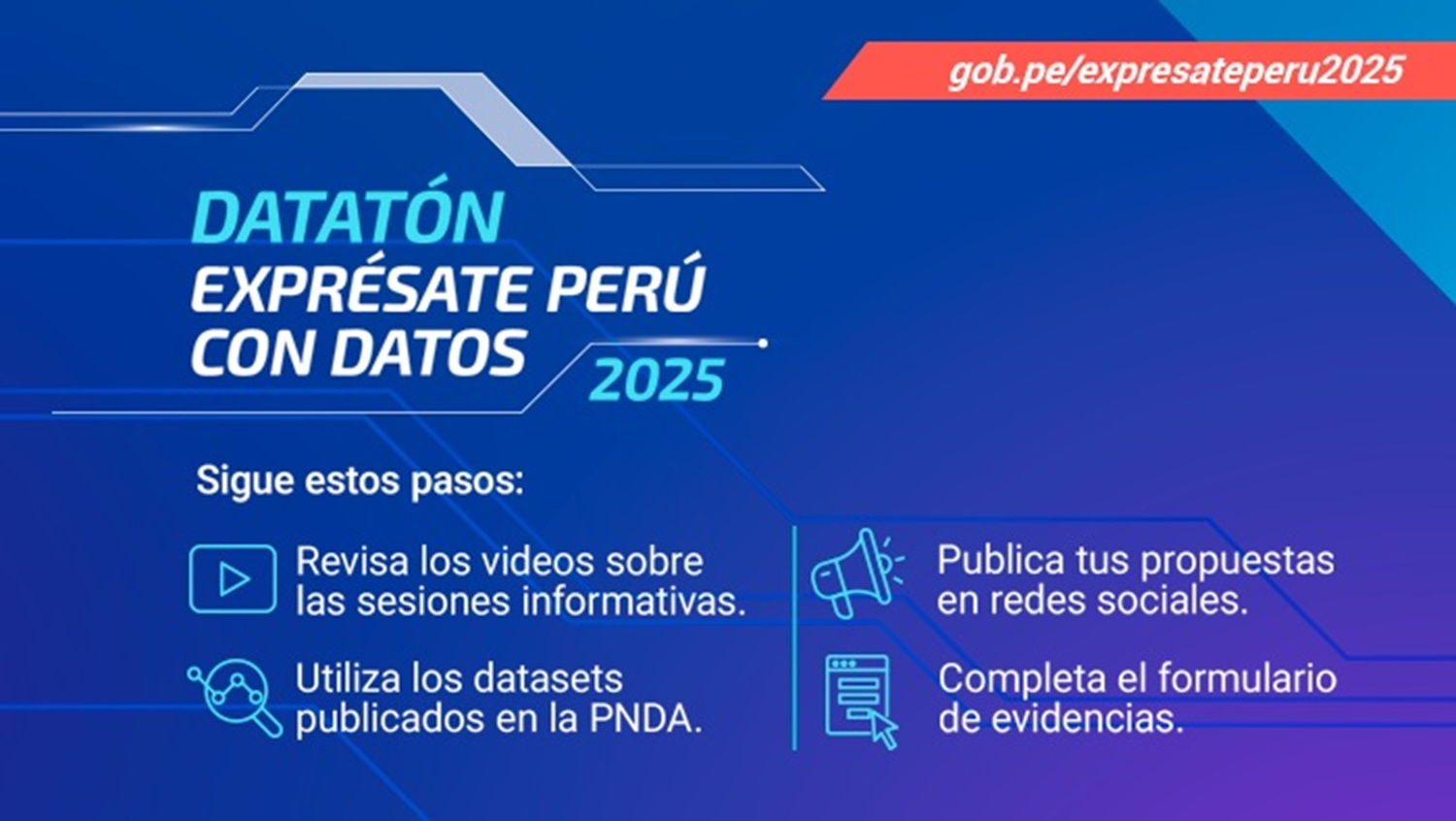 gob.pe/expresateperu2025

DATATÓN
EXPRÉSATE PERÚ CON DATOS
2025

Sigue estos pasos:

Revisa los videos sobre las sesiones informativas.

Utiliza los datasets publicados en la PNDA.

Publica tus propuestas en redes sociales.

Completa el formulario de evidencias.